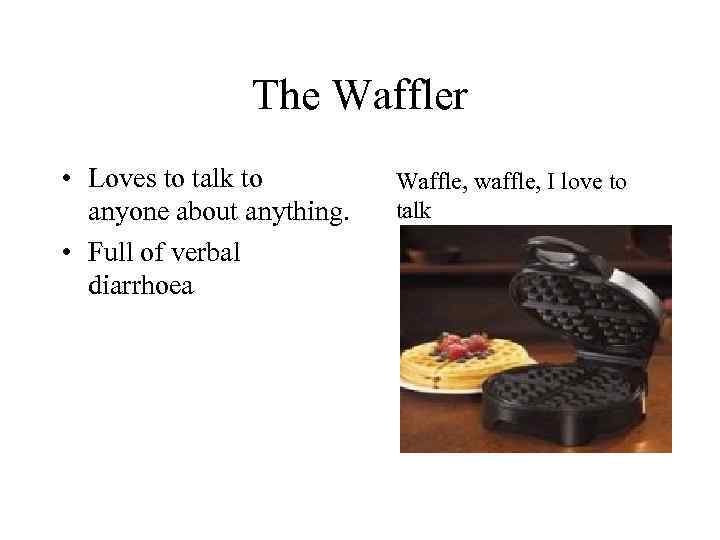 The Waffler

• Loves to talk to anyone about anything.
• Full of verbal diarrhoea

Waffle, waffle, I love to talk